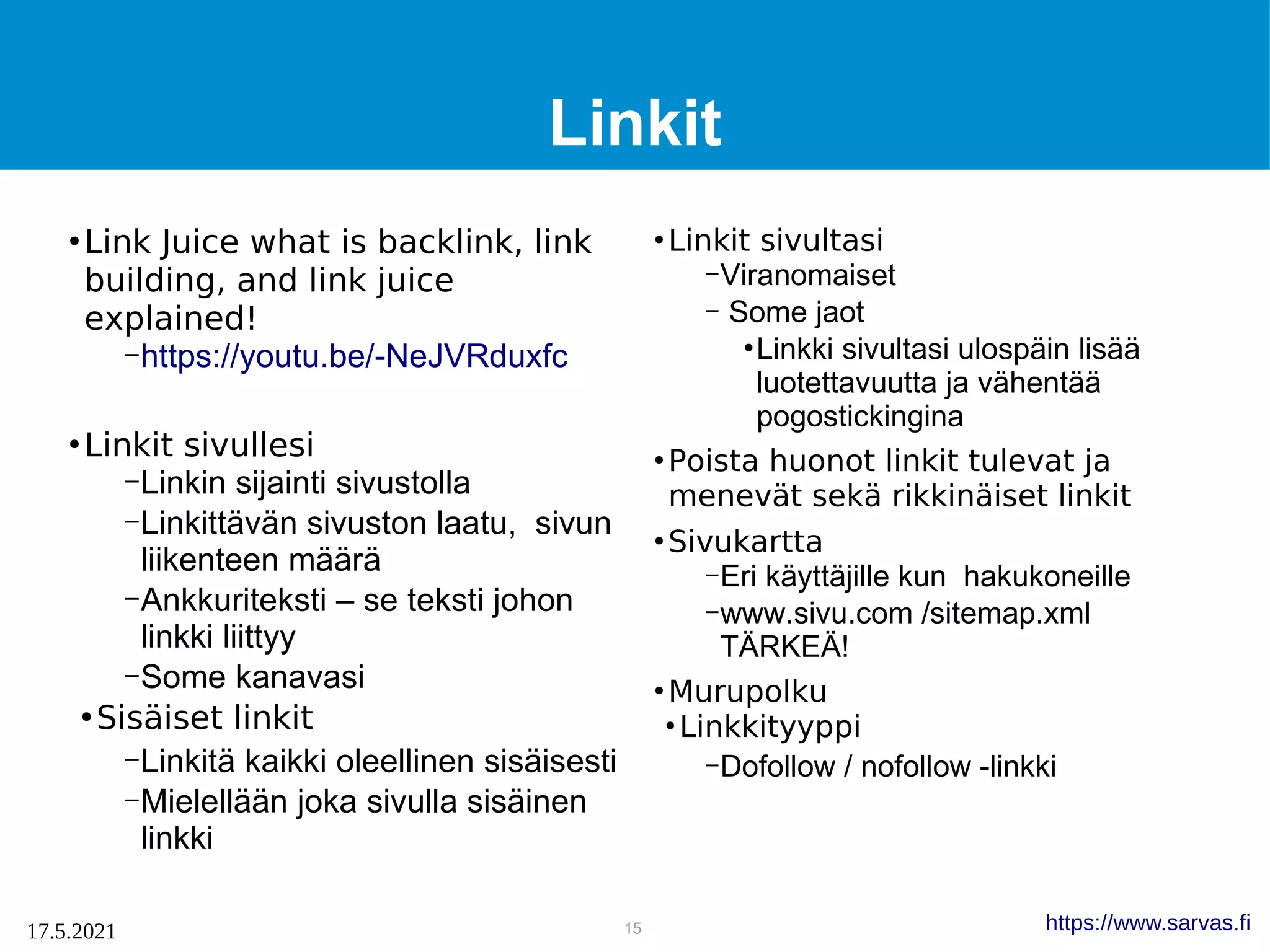 Linkit

•Link Juice what is backlink, link building, and link juice explained!

–https://youtu.be/-NeJVRduxfc

•Linkit sivullesi

–Linkin sijainti sivustolla

–Linkittävän sivuston laatu, sivun liikenteen määrä

–Ankkuriteksti – se teksti johon linkki liittyy

–Some kanavasi

•Sisäiset linkit

–Linkitä kaikki oleellinen sisäisesti

–Mielellään joka sivulla sisäinen linkki

•Linkit sivultasi

–Viranomaiset

– Some jaot

•Linkki sivultasi ulospäin lisää luotettavuutta ja vähentää pogostickingina

•Poista huonot linkit tulevat ja menevät sekä rikkinäiset linkit

•Sivukartta

–Eri käyttäjille kun hakukoneille

–www.sivu.com /sitemap.xml TÄRKEÄ!

•Murupolku

•Linkkityyppi

–Dofollow / nofollow -linkki

17.5.2021

15

https://www.sarvas.fi